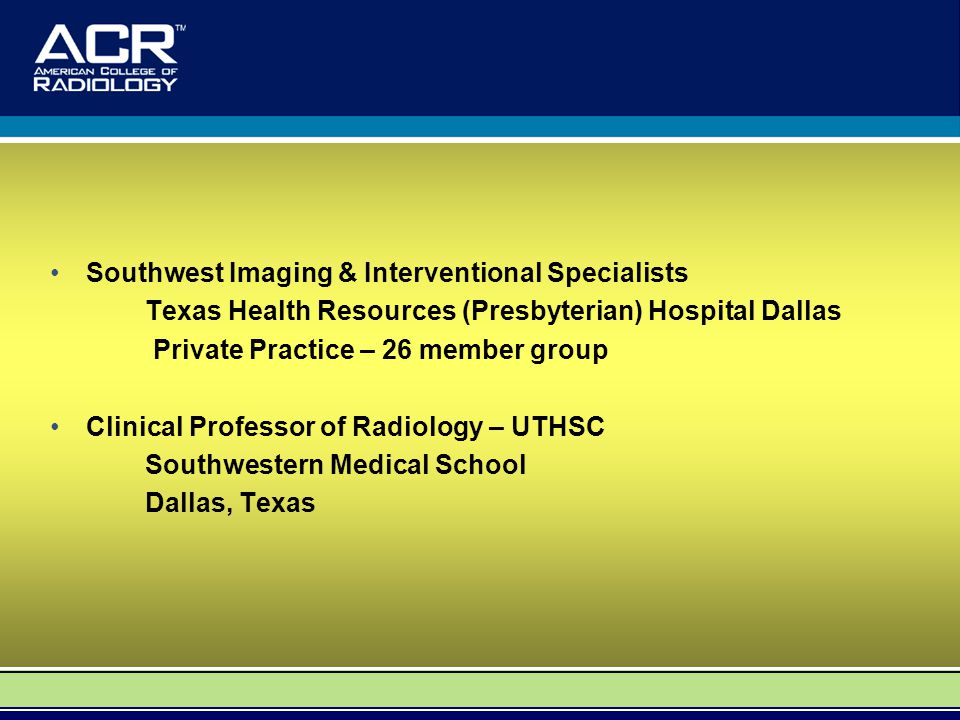 ACR™
AMERICAN COLLEGE OF
RADIOLOGY

• Southwest Imaging & Interventional Specialists
Texas Health Resources (Presbyterian) Hospital Dallas
Private Practice – 26 member group

• Clinical Professor of Radiology – UTHSC
Southwestern Medical School
Dallas, Texas